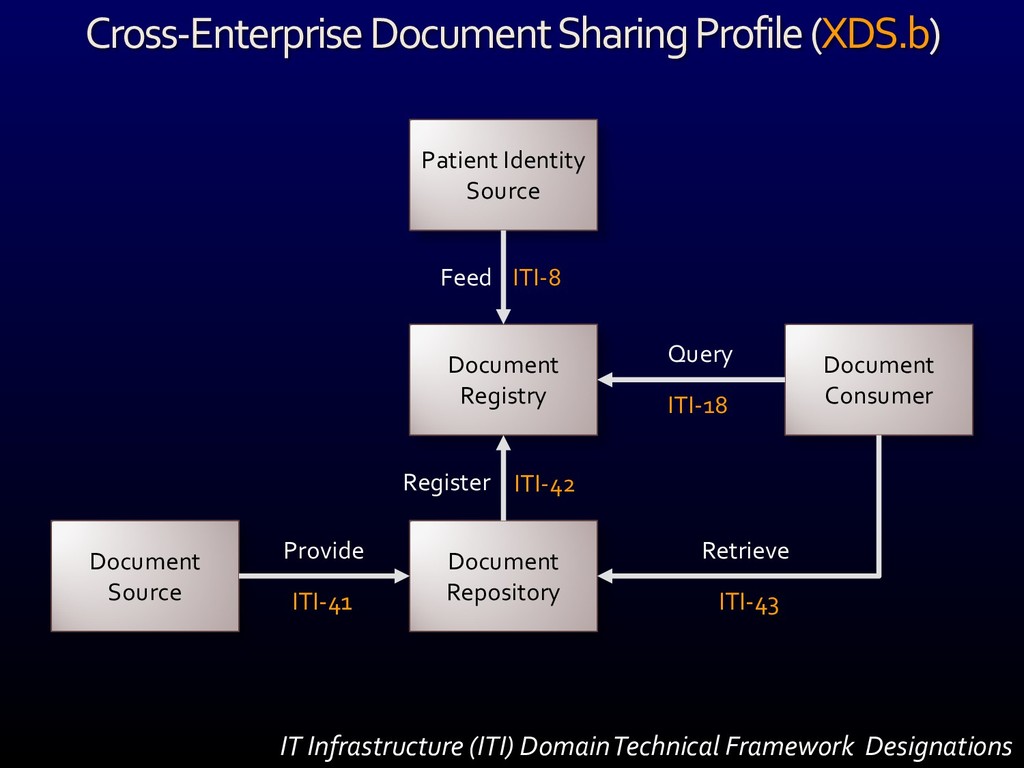 Cross-Enterprise Document Sharing Profile (XDS.b)

Patient Identity Source

Feed ITI-8

Document Registry

Query

ITI-18

Document Consumer

Register ITI-42

Document Source

Provide

ITI-41

Document Repository

Retrieve

ITI-43

IT Infrastructure (ITI) Domain Technical Framework Designations